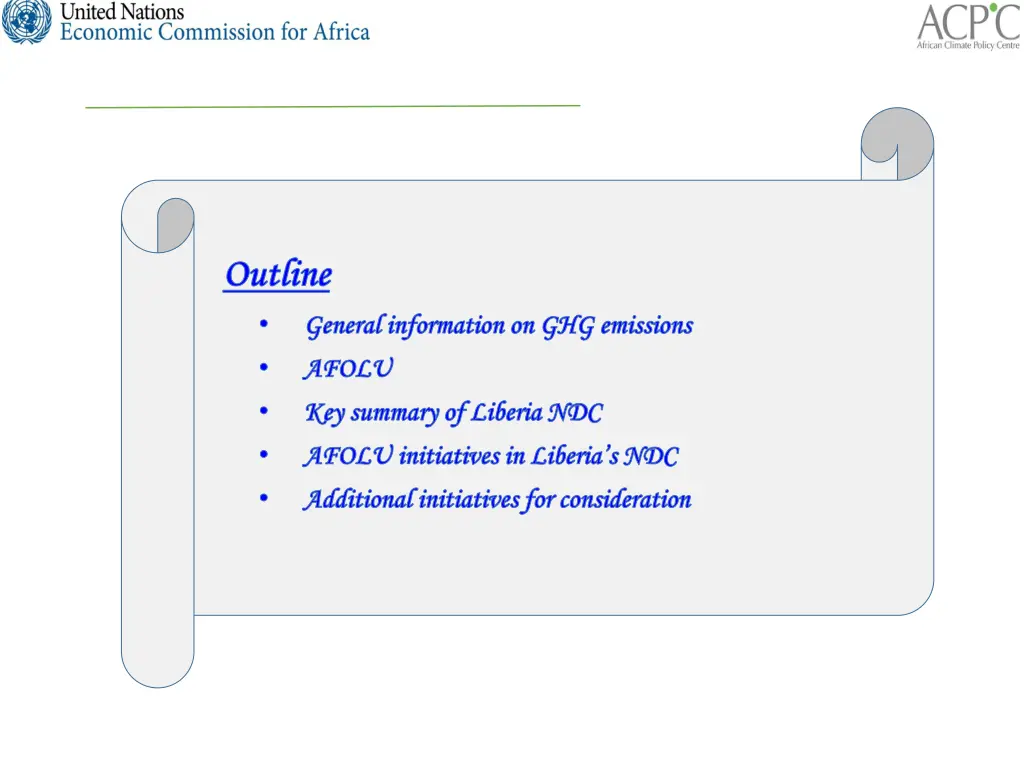 United Nations
Economic Commission for Africa

ACPC
African Climate Policy Centre

Outline

• General information on GHG emissions
• AFOLU
• Key summary of Liberia NDC
• AFOLU initiatives in Liberia's NDC
• Additional initiatives for consideration